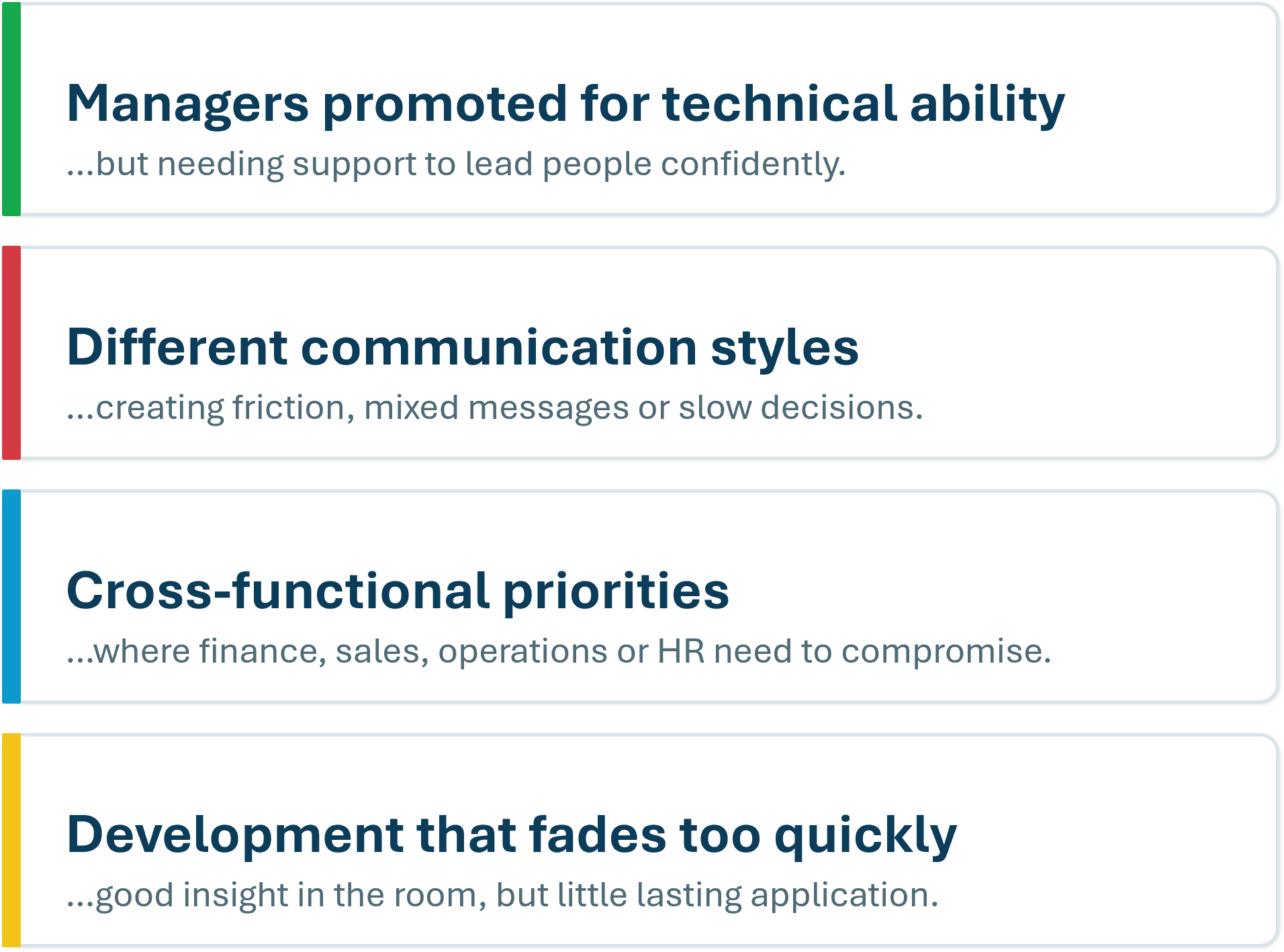 Managers promoted for technical ability

...but needing support to lead people confidently.

Different communication styles

...creating friction, mixed messages or slow decisions.

Cross-functional priorities

...where finance, sales, operations or HR need to compromise.

Development that fades too quickly

...good insight in the room, but little lasting application.